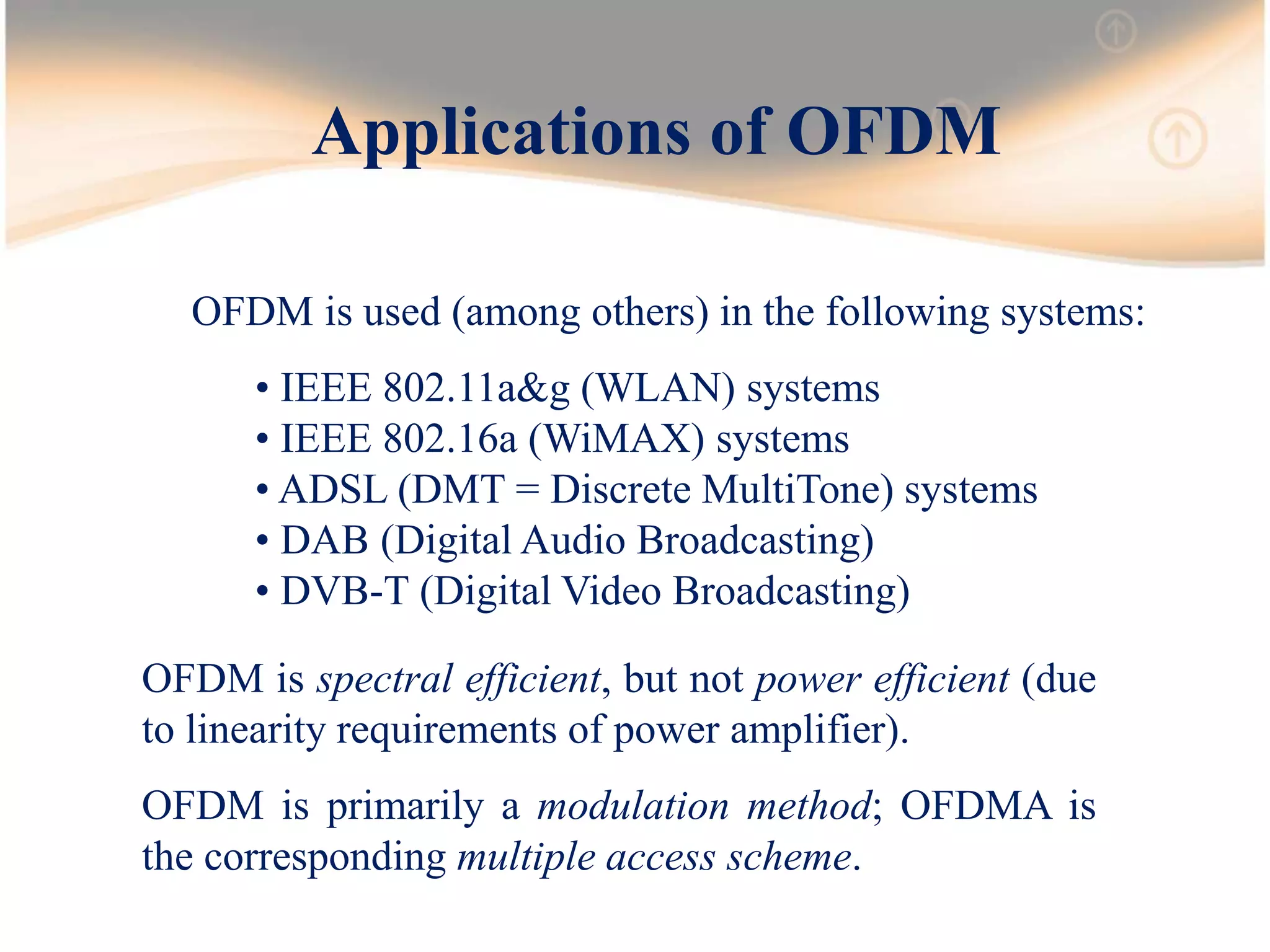 Applications of OFDM

OFDM is used (among others) in the following systems:

• IEEE 802.11a&g (WLAN) systems
• IEEE 802.16a (WiMAX) systems
• ADSL (DMT = Discrete MultiTone) systems
• DAB (Digital Audio Broadcasting)
• DVB-T (Digital Video Broadcasting)

OFDM is spectral efficient, but not power efficient (due to linearity requirements of power amplifier).

OFDM is primarily a modulation method; OFDMA is the corresponding multiple access scheme.